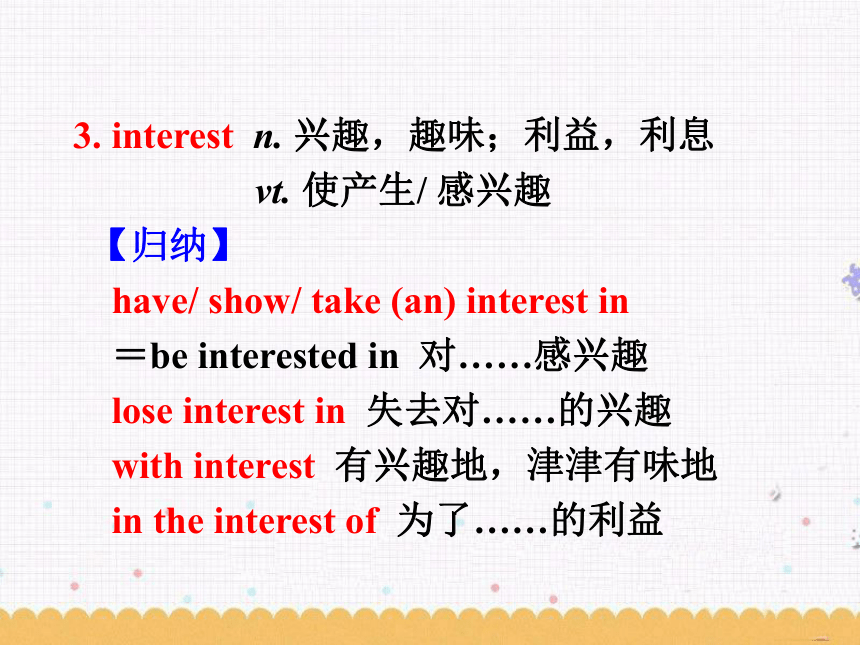 3. interest n. 兴趣，趣味；利益，利息
vt. 使产生/ 感兴趣

【归纳】

have/ show/ take (an) interest in
＝be interested in 对……感兴趣
lose interest in 失去对……的兴趣
with interest 有兴趣地，津津有味地
in the interest of 为了……的利益